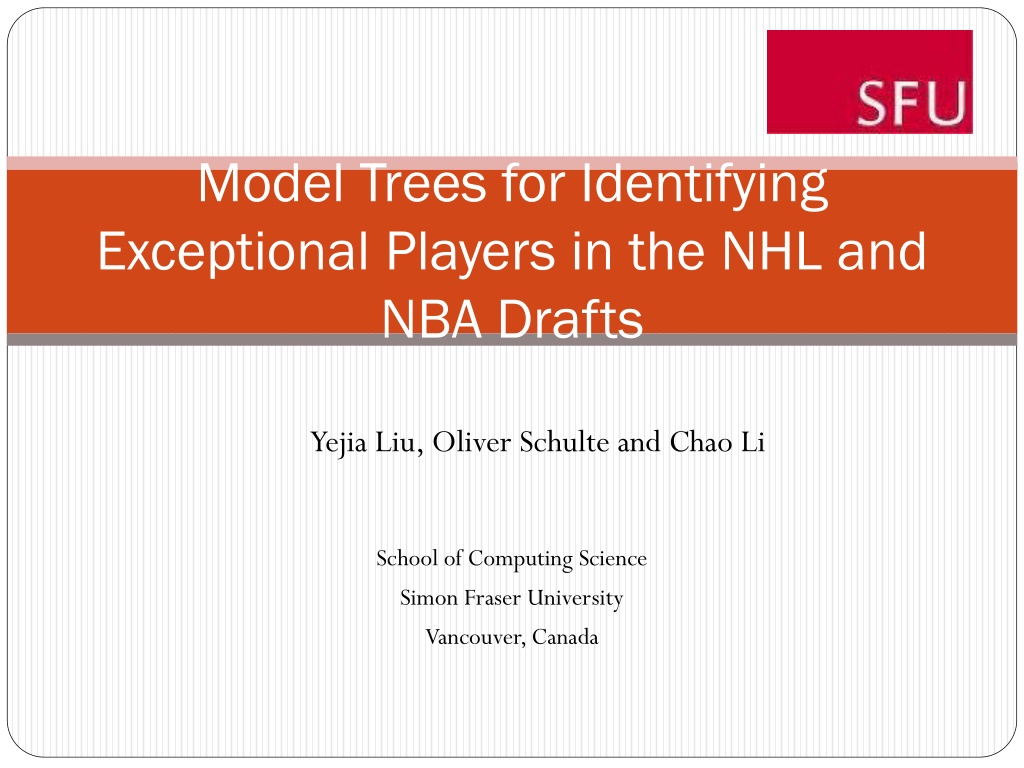 SFU

Model Trees for Identifying Exceptional Players in the NHL and NBA Drafts

Yejia Liu, Oliver Schulte and Chao Li

School of Computing Science
Simon Fraser University
Vancouver, Canada